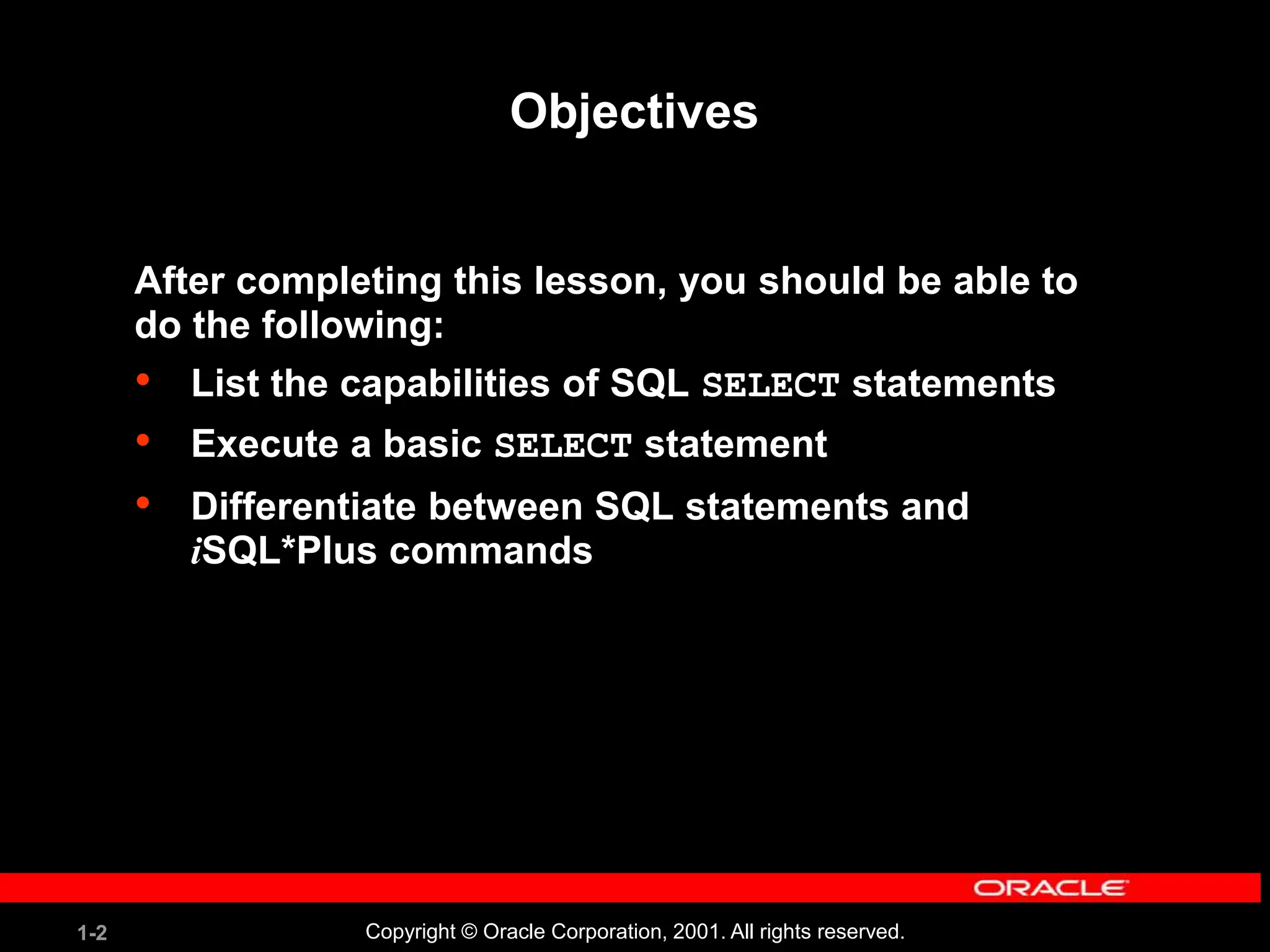 Objectives

After completing this lesson, you should be able to do the following:

• List the capabilities of SQL SELECT statements
• Execute a basic SELECT statement
• Differentiate between SQL statements and iSQL*Plus commands

ORACLE

1-2

Copyright © Oracle Corporation, 2001. All rights reserved.